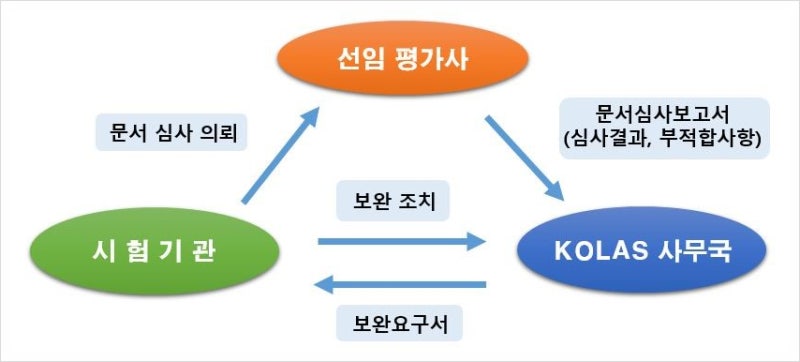 선임 평가사

문서 심사 의뢰

문서심사보고서
(심사결과, 부적합사항)

보완 조치

시 험 기 관

KOLAS 사무국

보완요구서